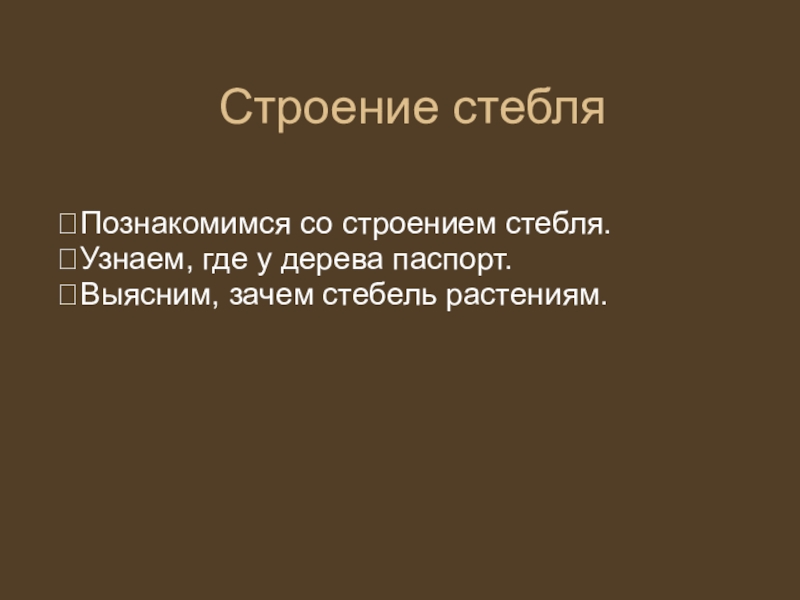 Строение стебля

Познакомимся со строением стебля.
Узнаем, где у дерева паспорт.
Выясним, зачем стебель растениям.